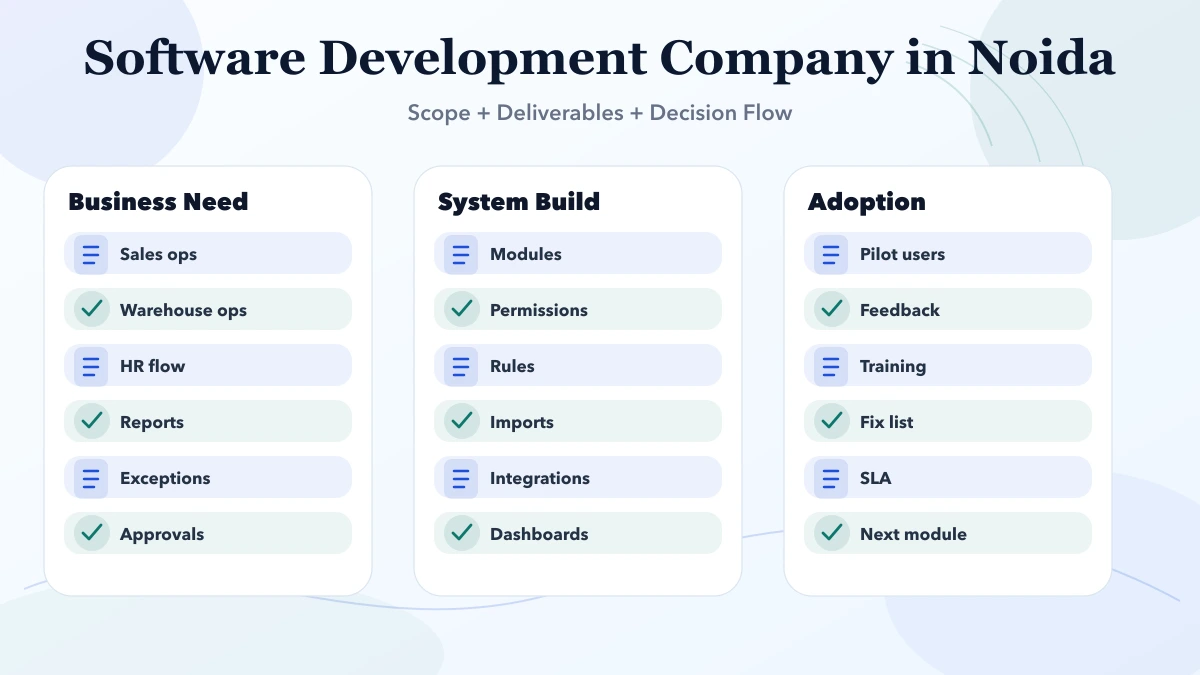 Software Development Company in Noida

Scope + Deliverables + Decision Flow

Business Need
Sales ops
Warehouse ops
HR flow
Reports
Exceptions
Approvals

System Build
Modules
Permissions
Rules
Imports
Integrations
Dashboards

Adoption
Pilot users
Feedback
Training
Fix list
SLA
Next module